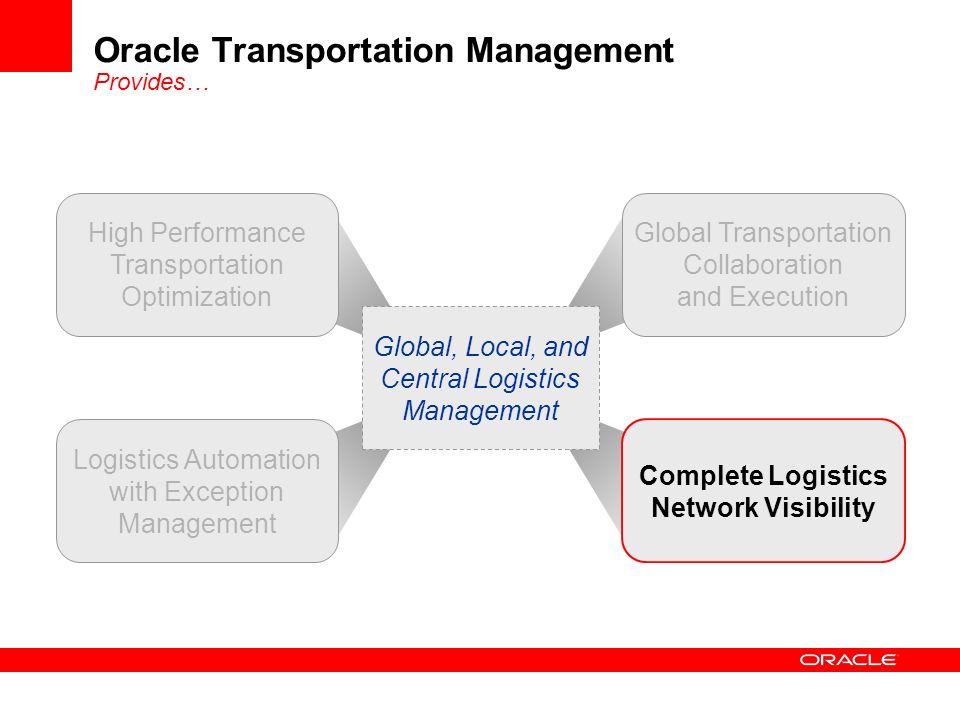 Oracle Transportation Management
Provides…

High Performance Transportation Optimization

Global Transportation Collaboration and Execution

Global, Local, and Central Logistics Management

Logistics Automation with Exception Management

Complete Logistics Network Visibility

ORACLE